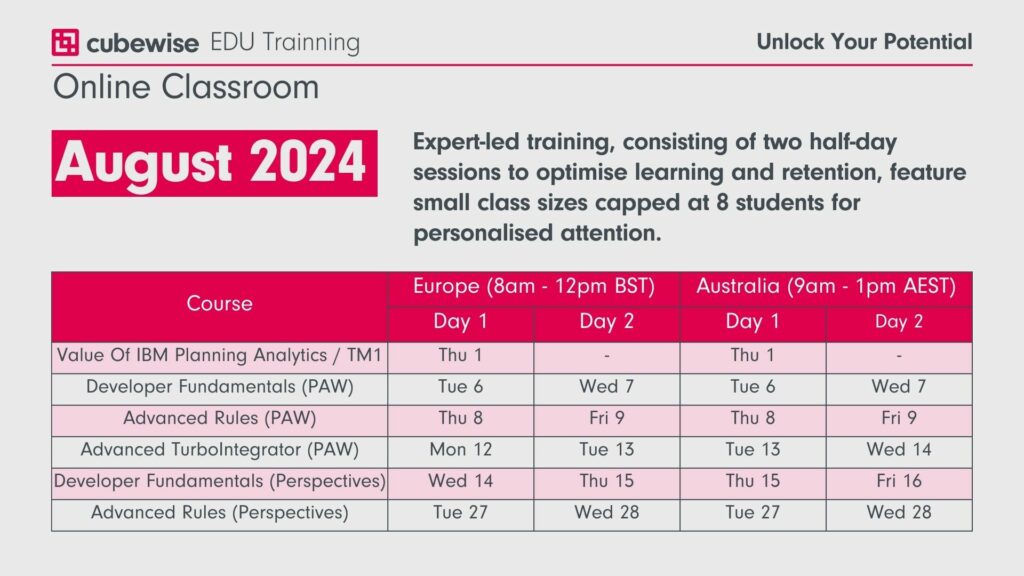 cubewise EDU Trainning

Unlock Your Potential

Online Classroom

August 2024

Expert-led training, consisting of two half-day sessions to optimise learning and retention, feature small class sizes capped at 8 students for personalised attention.

| Course | Europe (8am - 12pm BST) Day 1 | Europe (8am - 12pm BST) Day 2 | Australia (9am - 1pm AEST) Day 1 | Australia (9am - 1pm AEST) Day 2 |
|---|---|---|---|---|
| Value Of IBM Planning Analytics / TM1 | Thu 1 | - | Thu 1 | - |
| Developer Fundamentals (PAW) | Tue 6 | Wed 7 | Tue 6 | Wed 7 |
| Advanced Rules (PAW) | Thu 8 | Fri 9 | Thu 8 | Fri 9 |
| Advanced TurboIntegrator (PAW) | Mon 12 | Tue 13 | Tue 13 | Wed 14 |
| Developer Fundamentals (Perspectives) | Wed 14 | Thu 15 | Thu 15 | Fri 16 |
| Advanced Rules (Perspectives) | Tue 27 | Wed 28 | Tue 27 | Wed 28 |